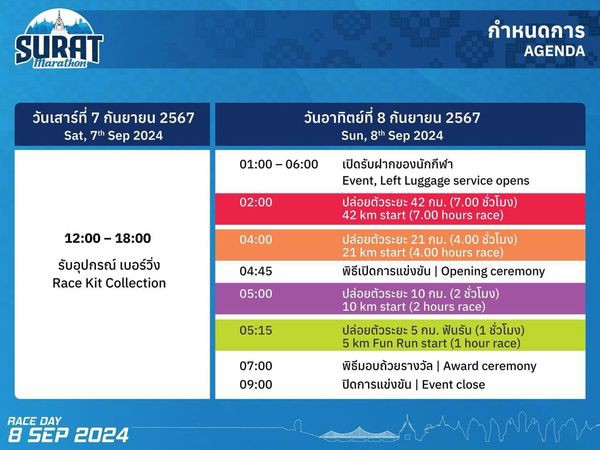 SURAT
Marathon

กำหนดการ
AGENDA

วันเสาร์ที่ 7 กันยายน 2567
Sat, 7$^{th}$ Sep 2024

12:00 – 18:00
รับอุปกรณ์ เบอร์วิ่ง
Race Kit Collection

วันอาทิตย์ที่ 8 กันยายน 2567
Sun, 8$^{th}$ Sep 2024

| | |
|---|---|
| 01:00 – 06:00 | เปิดรับฝากของนักกีฬา Event, Left Luggage service opens |
| 02:00 | ปล่อยตัวระยะ 42 กม. (7.00 ชั่วโมง) 42 km start (7.00 hours race) |
| 04:00 | ปล่อยตัวระยะ 21 กม. (4.00 ชั่วโมง) 21 km start (4.00 hours race) |
| 04:45 | พิธีเปิดการแข่งขัน \| Opening ceremony |
| 05:00 | ปล่อยตัวระยะ 10 กม. (2 ชั่วโมง) 10 km start (2 hours race) |
| 05:15 | ปล่อยตัวระยะ 5 กม. ฟันรัน (1 ชั่วโมง) 5 km Fun Run start (1 hour race) |
| 07:00 | พิธีมอบถ้วยรางวัล \| Award ceremony |
| 09:00 | ปิดการแข่งขัน \| Event close |

RACE DAY
8 SEP 2024